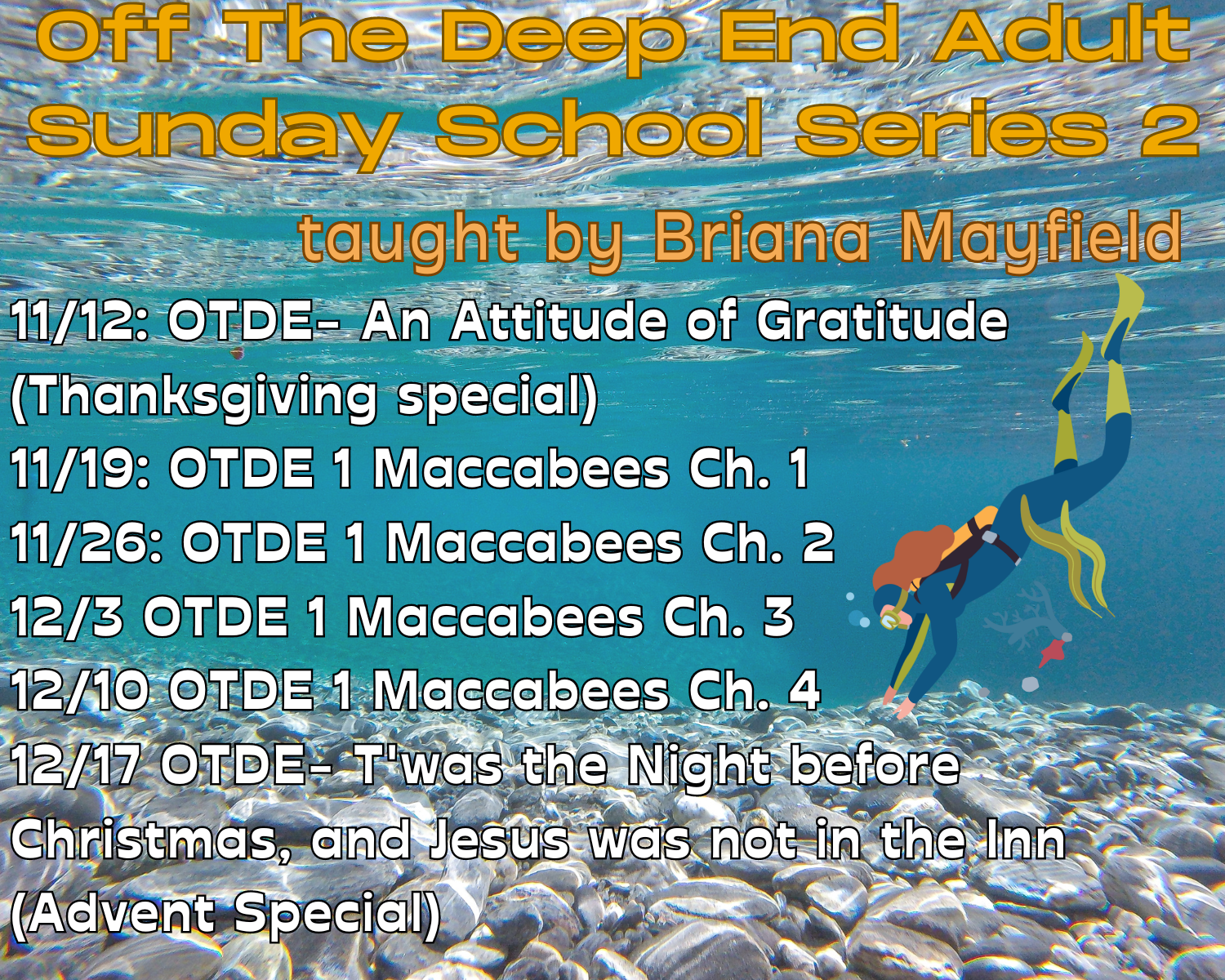 Off The Deep End Adult Sunday School Series 2

taught by Briana Mayfield

11/12: OTDE- An Attitude of Gratitude (Thanksgiving special)

11/19: OTDE 1 Maccabees Ch. 1

11/26: OTDE 1 Maccabees Ch. 2

12/3 OTDE 1 Maccabees Ch. 3

12/10 OTDE 1 Maccabees Ch. 4

12/17 OTDE- T'was the Night before Christmas, and Jesus was not in the Inn (Advent Special)